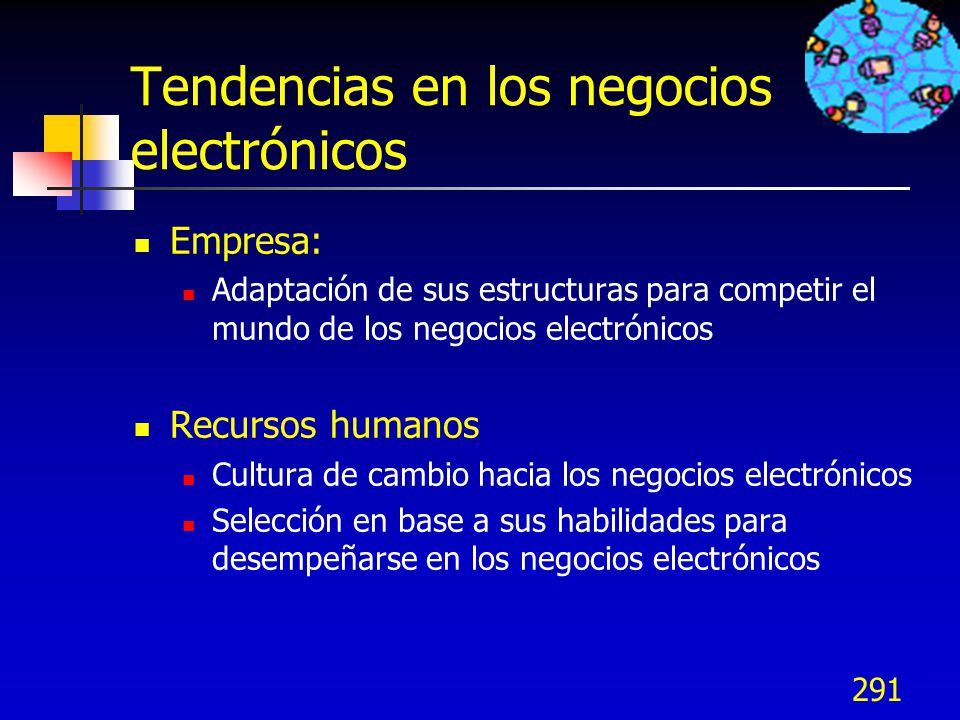 Tendencias en los negocios electrónicos

- Empresa:
  - Adaptación de sus estructuras para competir el mundo de los negocios electrónicos
- Recursos humanos
  - Cultura de cambio hacia los negocios electrónicos
  - Selección en base a sus habilidades para desempeñarse en los negocios electrónicos

291